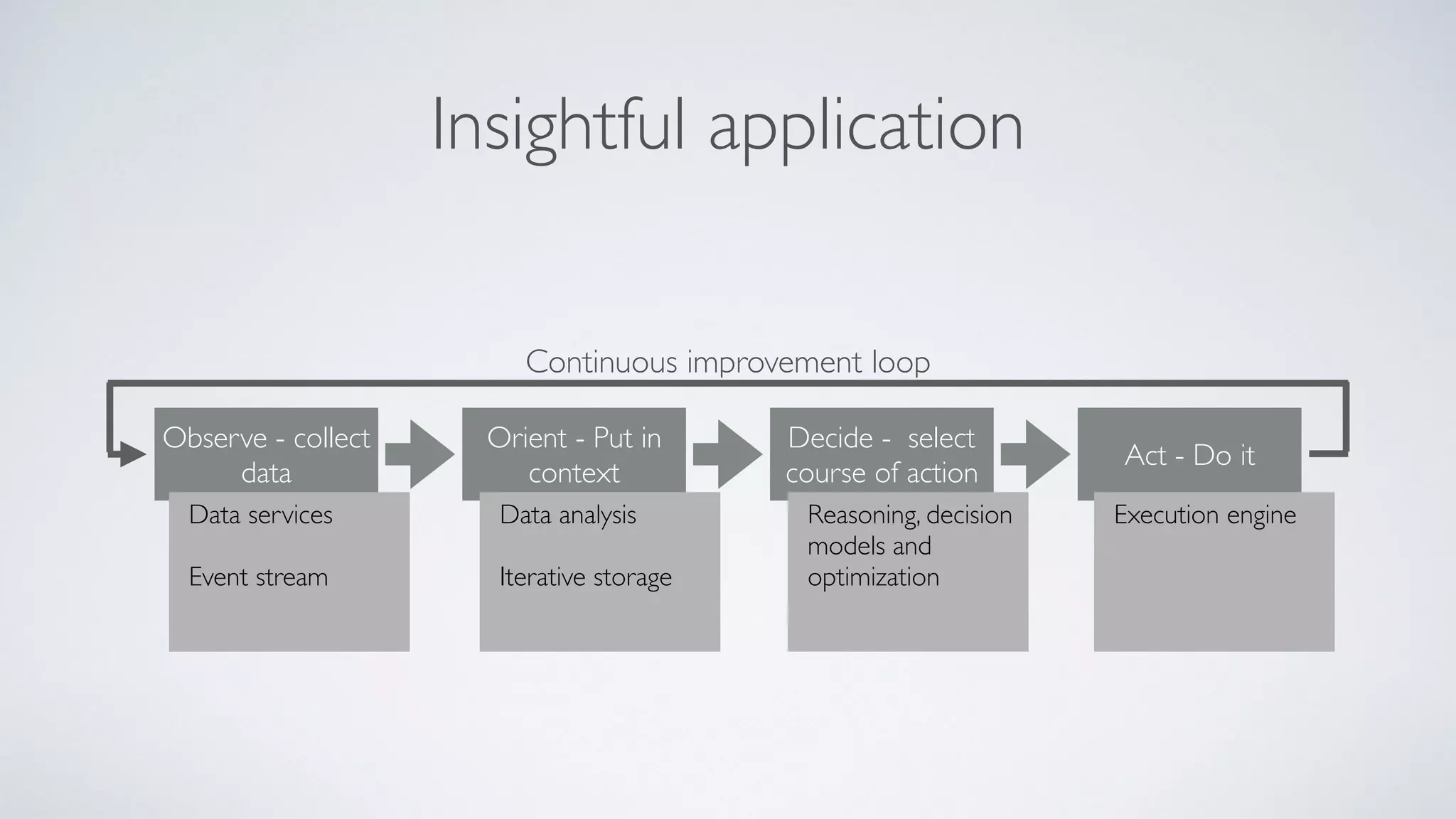 Insightful application

Continuous improvement loop

Observe - collect data

Data services

Event stream

Orient - Put in context

Data analysis

Iterative storage

Decide - select course of action

Reasoning, decision models and optimization

Act - Do it

Execution engine